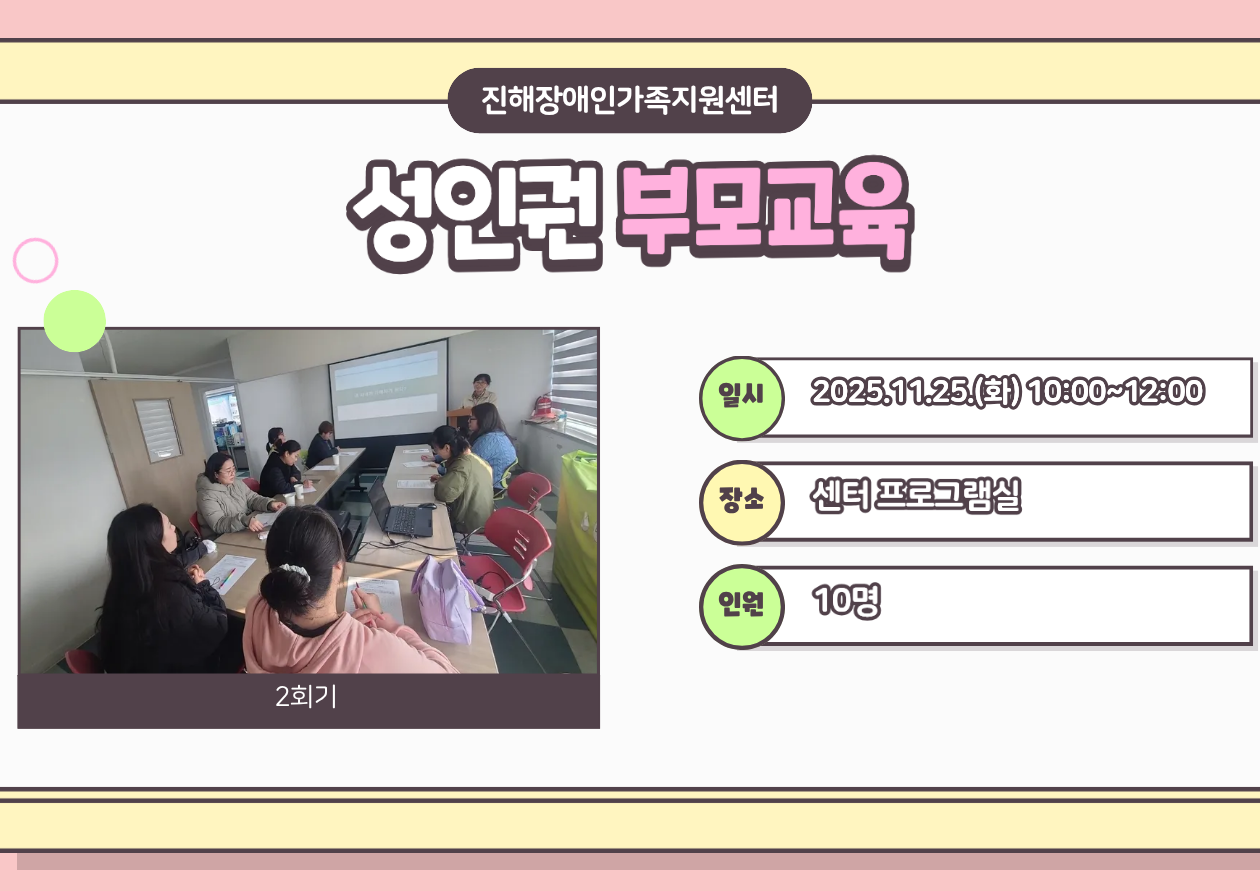 진해장애인가족지원센터

성인권 부모교육

2회기

일시 2025.11.25.(화) 10:00~12:00

장소 센터 프로그램실

인원 10명